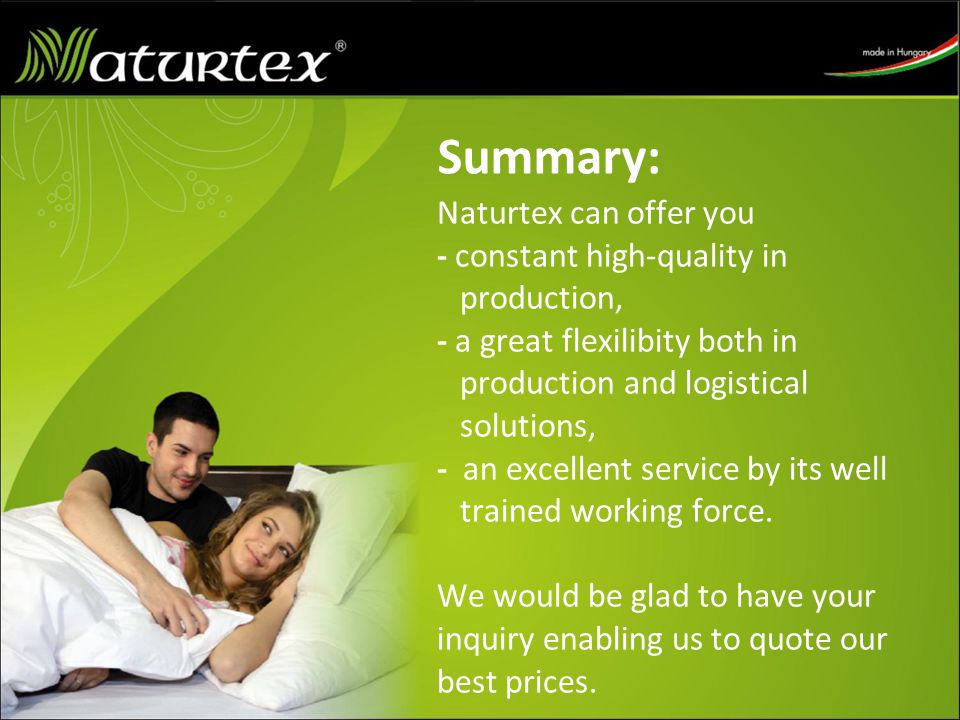 Naturtex®

made in Hungary

Summary:

Naturtex can offer you
- constant high-quality in production,
- a great flexilibity both in production and logistical solutions,
- an excellent service by its well trained working force.

We would be glad to have your inquiry enabling us to quote our best prices.